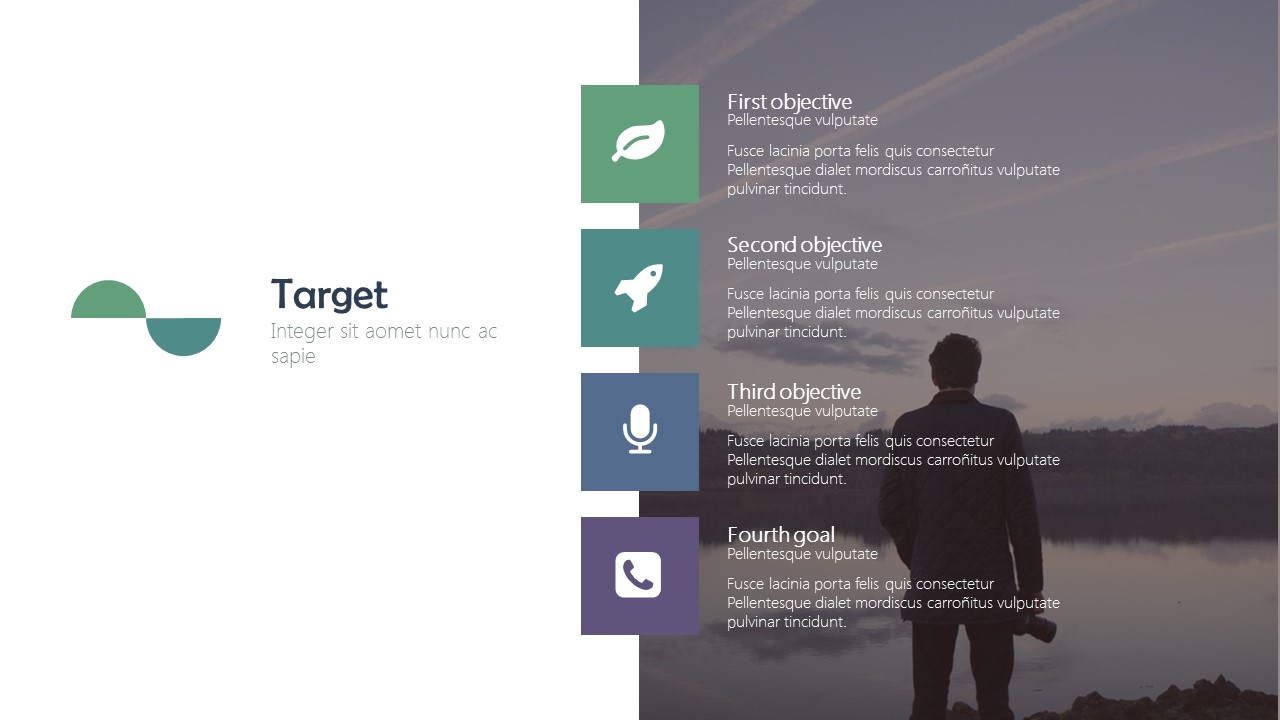 Target

Integer sit aomet nunc ac sapie

First objective
Pellentesque vulputate

Fusce lacinia porta felis quis consectetur Pellentesque dialet mordiscus carroñitus vulputate pulvinar tincidunt.

Second objective
Pellentesque vulputate

Fusce lacinia porta felis quis consectetur Pellentesque dialet mordiscus carroñitus vulputate pulvinar tincidunt.

Third objective
Pellentesque vulputate

Fusce lacinia porta felis quis consectetur Pellentesque dialet mordiscus carroñitus vulputate pulvinar tincidunt.

Fourth goal
Pellentesque vulputate

Fusce lacinia porta felis quis consectetur Pellentesque dialet mordiscus carroñitus vulputate pulvinar tincidunt.